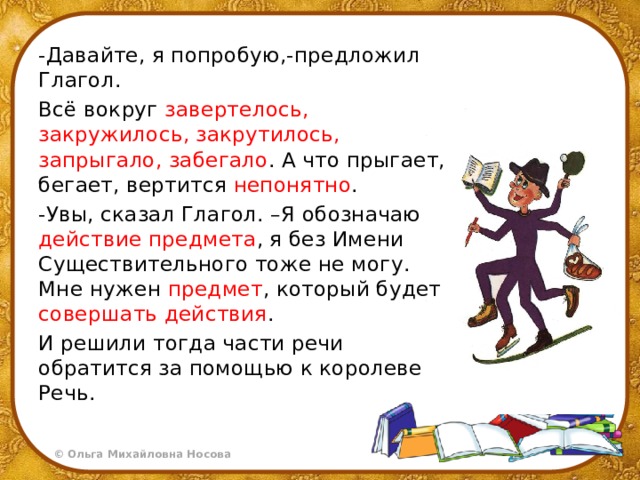 -Давайте, я попробую,-предложил Глагол.

Всё вокруг завертелось, закружилось, закрутилось, запрыгало, забегало. А что прыгает, бегает, вертится непонятно.

-Увы, сказал Глагол. –Я обозначаю действие предмета, я без Имени Существительного тоже не могу. Мне нужен предмет, который будет совершать действия.

И решили тогда части речи обратится за помощью к королеве Речь.

© Ольга Михайловна Носова